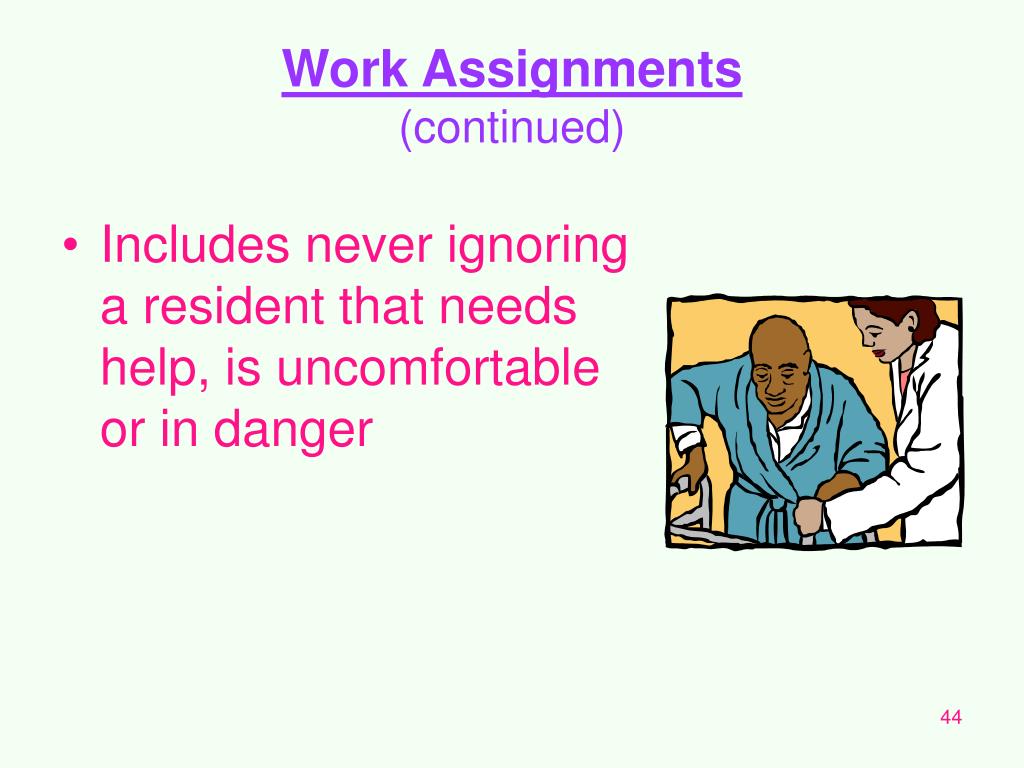 Work Assignments
(continued)

• Includes never ignoring a resident that needs help, is uncomfortable or in danger

44